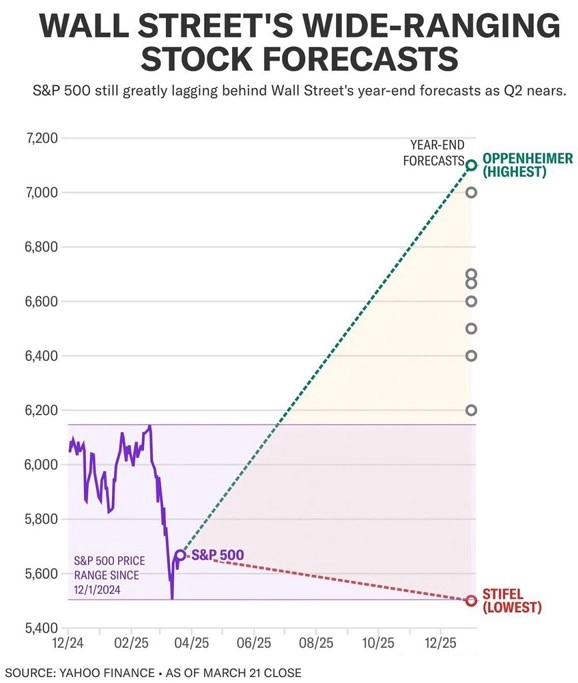 WALL STREET'S WIDE-RANGING STOCK FORECASTS

S&P 500 still greatly lagging behind Wall Street's year-end forecasts as Q2 nears.

7,200
7,000
6,800
6,600
6,400
6,200
6,000
5,800
5,600
5,400

YEAR-END FORECASTS

OPPENHEIMER (HIGHEST)

S&P 500

S&P 500 PRICE RANGE SINCE 12/1/2024

STIFEL (LOWEST)

12/24 02/25 04/25 06/25 08/25 10/25 12/25

SOURCE: YAHOO FINANCE • AS OF MARCH 21 CLOSE